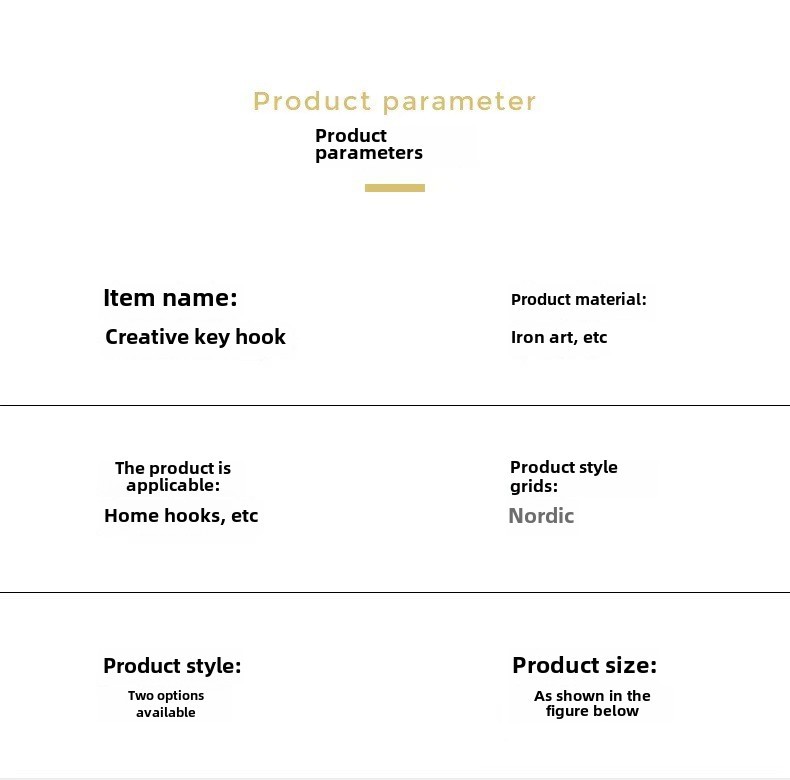 Product parameter

Product parameters

Item name:

Creative key hook

Product material:

Iron art, etc

The product is applicable:

Home hooks, etc

Product style grids:

Nordic

Product style:

Two options available

Product size:

As shown in the figure below